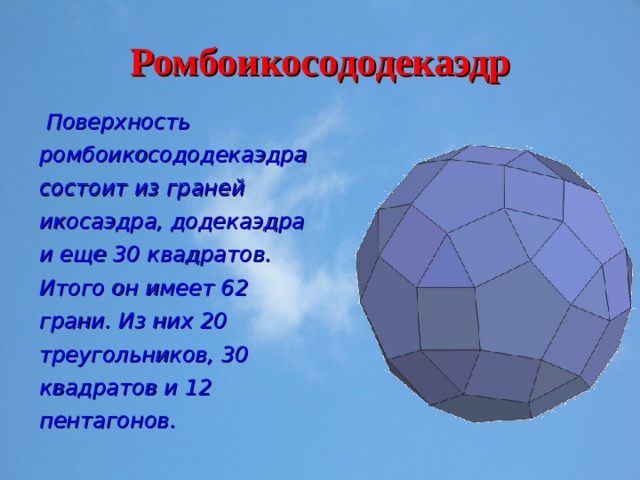 Ромбоикосододекаэдр

Поверхность ромбоикосододекаэдра состоит из граней икосаэдра, додекаэдра и еще 30 квадратов. Итого он имеет 62 грани. Из них 20 треугольников, 30 квадратов и 12 пентагонов.